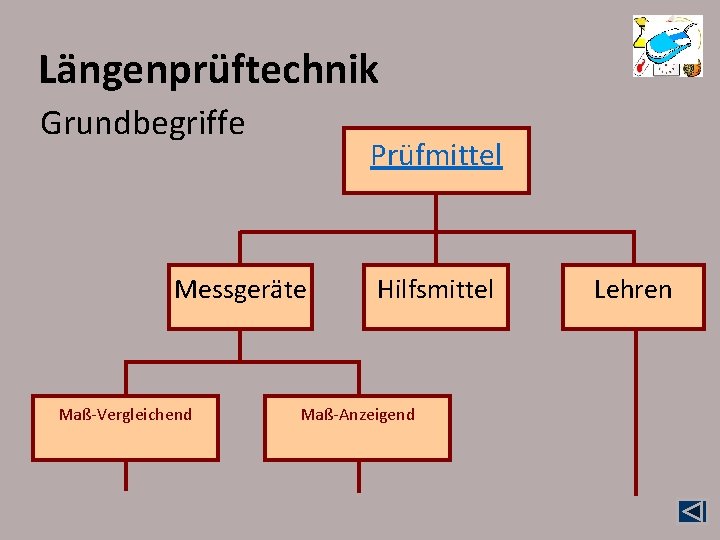 Längenprüftechnik

Grundbegriffe

Prüfmittel

Messgeräte

Hilfsmittel

Lehren

Maß-Vergleichend

Maß-Anzeigend